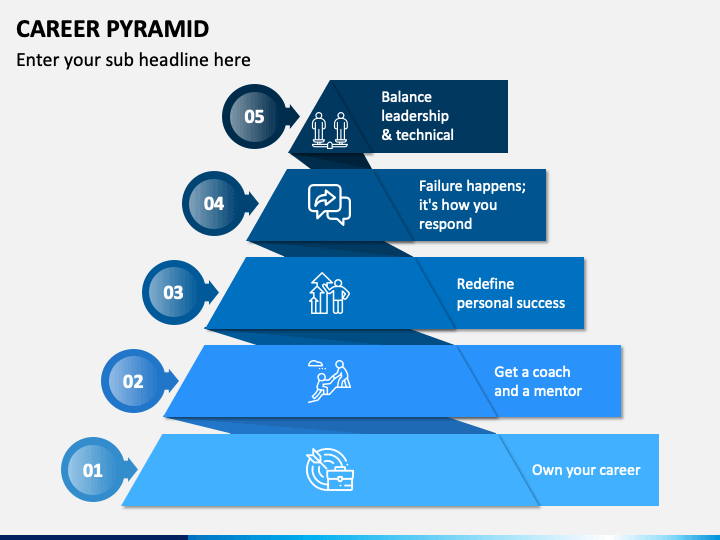 CAREER PYRAMID

Enter your sub headline here

05

Balance leadership & technical

04

Failure happens; it's how you respond

03

Redefine personal success

02

Get a coach and a mentor

01

Own your career